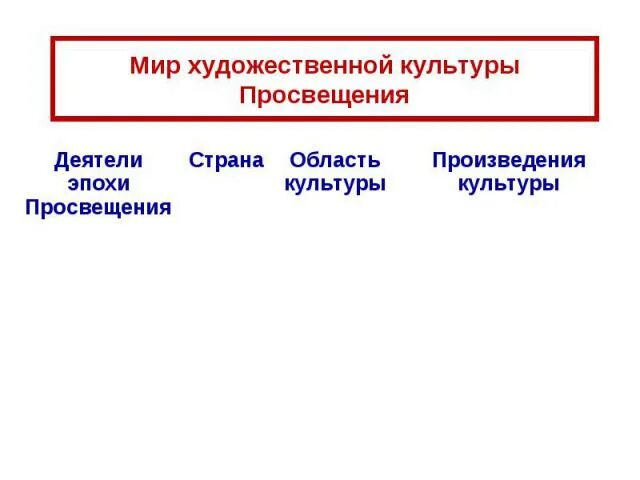 Мир художественной культуры Просвещения

| Деятели эпохи Просвещения | Страна | Область культуры | Произведения культуры |
|---|---|---|---|